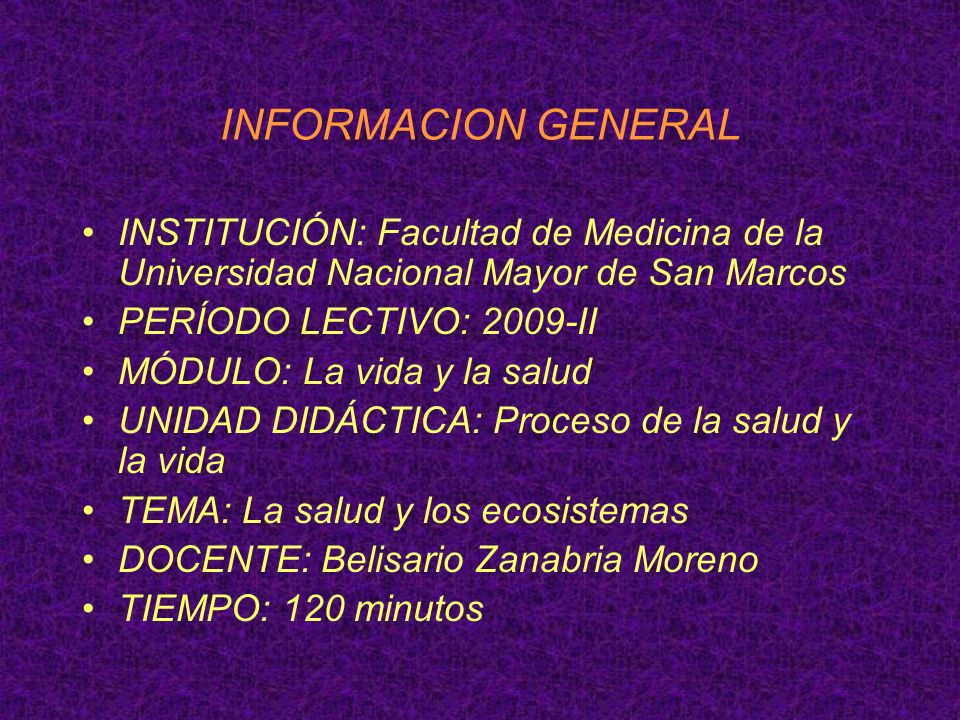 INFORMACION GENERAL

• INSTITUCIÓN: Facultad de Medicina de la Universidad Nacional Mayor de San Marcos
• PERÍODO LECTIVO: 2009-II
• MÓDULO: La vida y la salud
• UNIDAD DIDÁCTICA: Proceso de la salud y la vida
• TEMA: La salud y los ecosistemas
• DOCENTE: Belisario Zanabria Moreno
• TIEMPO: 120 minutos